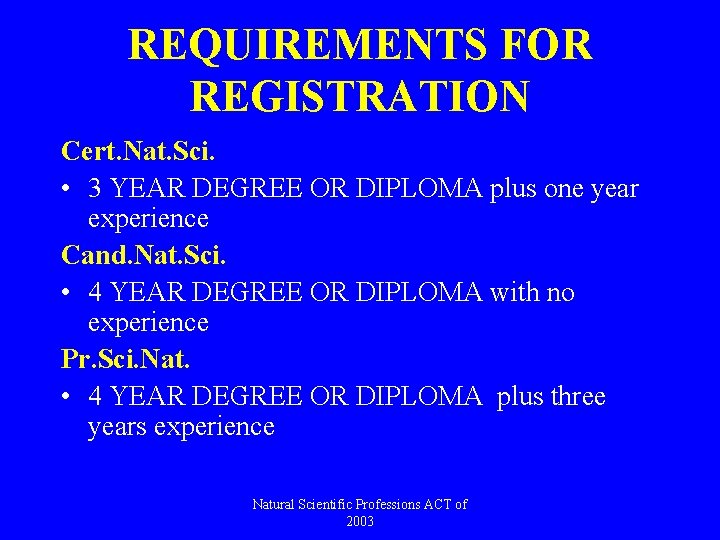 REQUIREMENTS FOR REGISTRATION

Cert.Nat.Sci.

• 3 YEAR DEGREE OR DIPLOMA plus one year experience

Cand.Nat.Sci.

• 4 YEAR DEGREE OR DIPLOMA with no experience

Pr.Sci.Nat.

• 4 YEAR DEGREE OR DIPLOMA plus three years experience

Natural Scientific Professions ACT of 2003